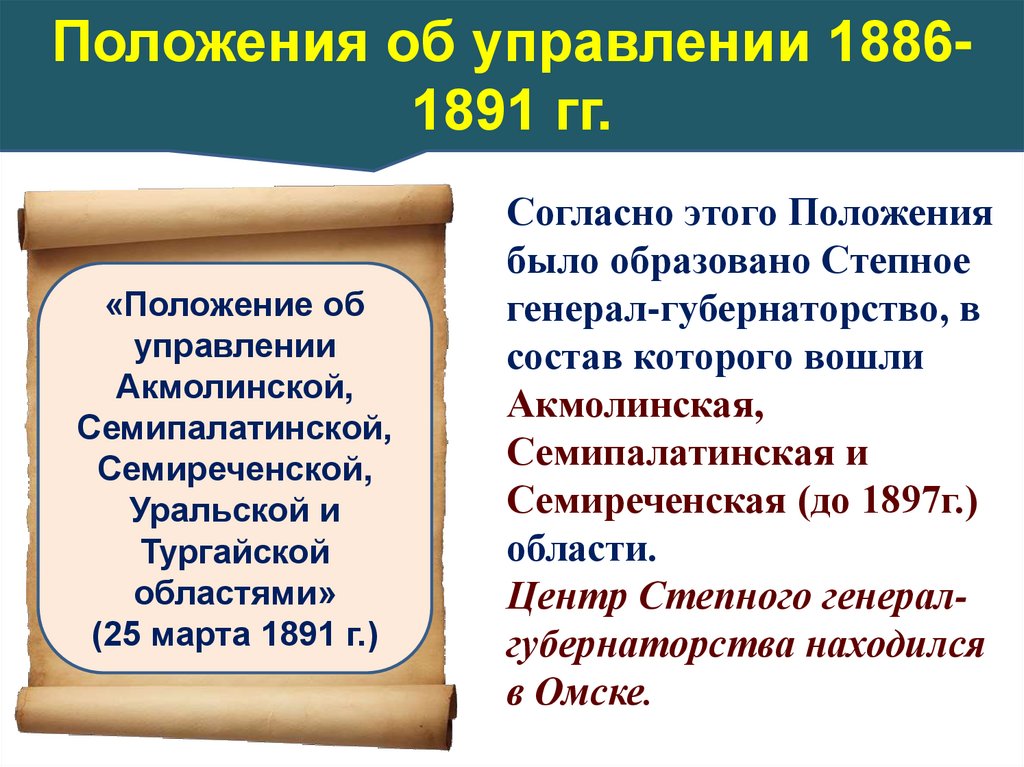 Положения об управлении 1886-1891 гг.

«Положение об управлении Акмолинской, Семипалатинской, Семиреченской, Уральской и Тургайской областями»
(25 марта 1891 г.)

Согласно этого Положения было образовано Степное генерал-губернаторство, в состав которого вошли Акмолинская, Семипалатинская и Семиреченская (до 1897г.) области.
Центр Степного генерал-губернаторства находился в Омске.